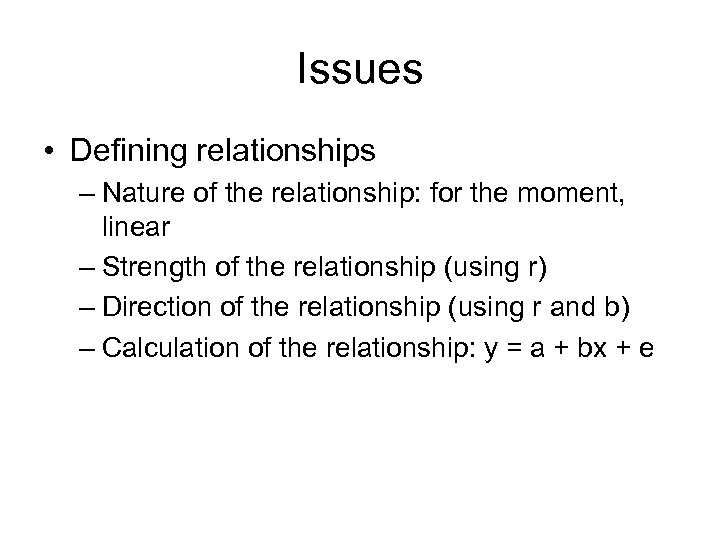 Issues

• Defining relationships
– Nature of the relationship: for the moment, linear
– Strength of the relationship (using r)
– Direction of the relationship (using r and b)
– Calculation of the relationship: $y = a + bx + e$